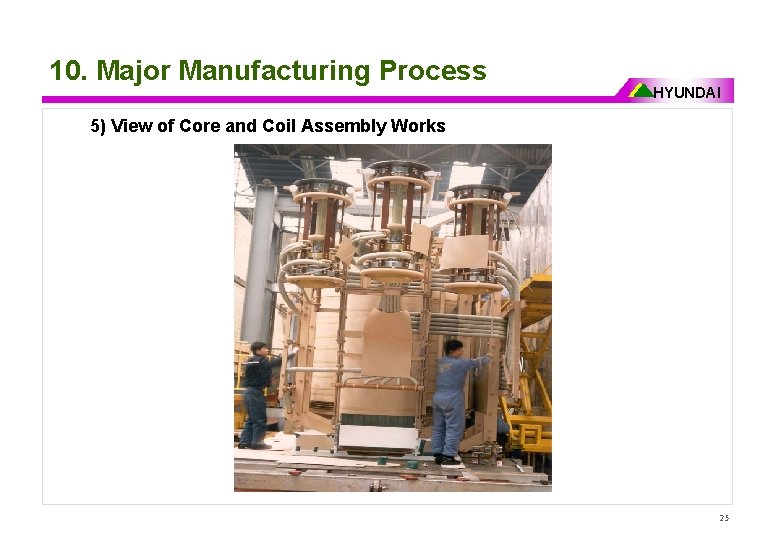 10. Major Manufacturing Process

HYUNDAI

5) View of Core and Coil Assembly Works

25